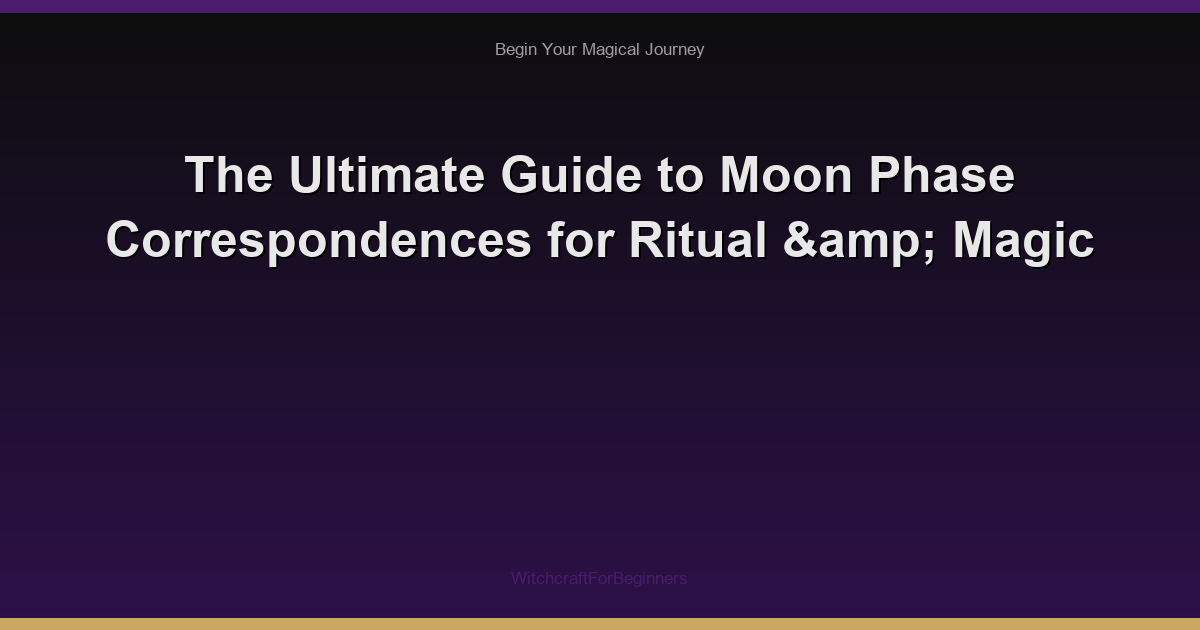 Begin Your Magical Journey

The Ultimate Guide to Moon Phase Correspondences for Ritual &amp; Magic

WitchcraftForBeginners